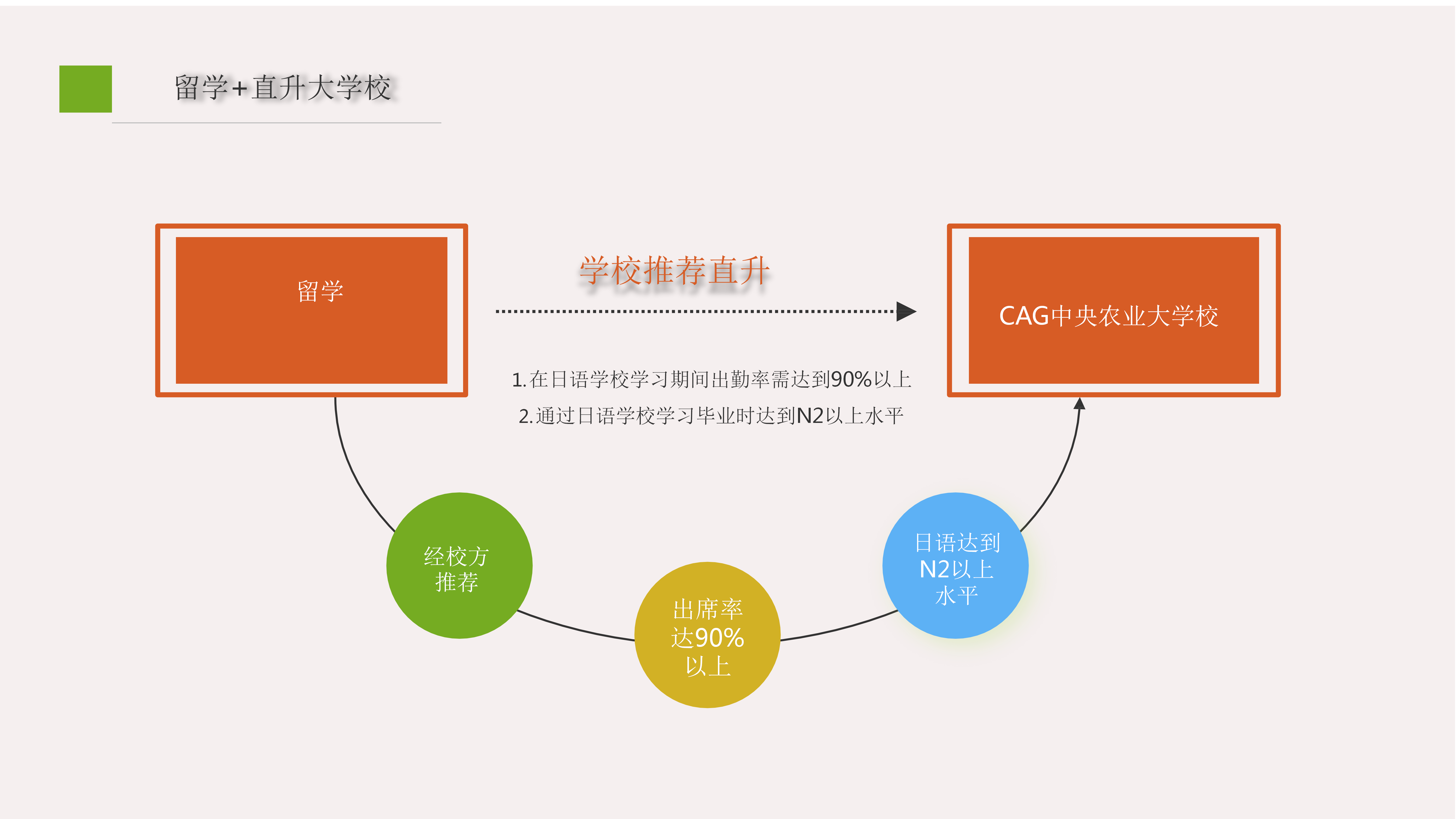 留学+直升大学校

留学

学校推荐直升

CAG中央农业大学校

1.在日语学校学习期间出勤率需达到90%以上

2.通过日语学校学习毕业时达到N2以上水平

经校方推荐

出席率达90%以上

日语达到N2以上水平